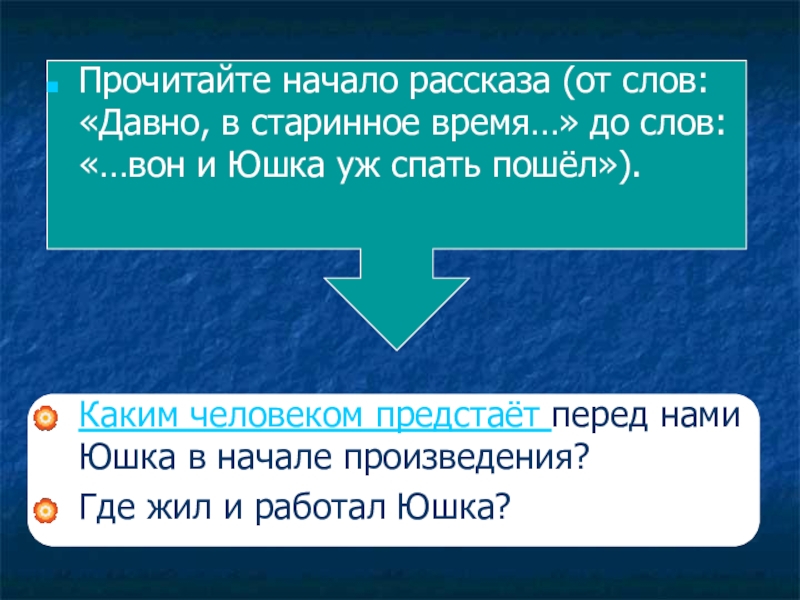 Прочитайте начало рассказа (от слов: «Давно, в старинное время…» до слов: «…вон и Юшка уж спать пошёл»).

Каким человеком предстаёт перед нами Юшка в начале произведения?

Где жил и работал Юшка?